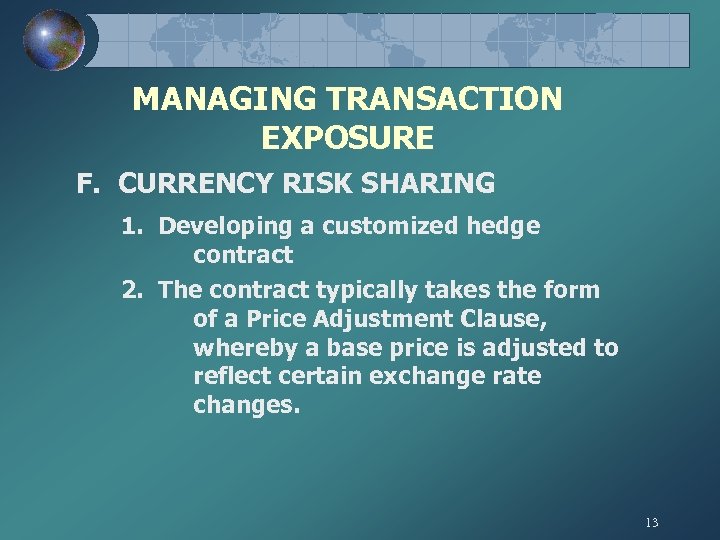 MANAGING TRANSACTION EXPOSURE

F. CURRENCY RISK SHARING

1. Developing a customized hedge contract

2. The contract typically takes the form of a Price Adjustment Clause, whereby a base price is adjusted to reflect certain exchange rate changes.

13